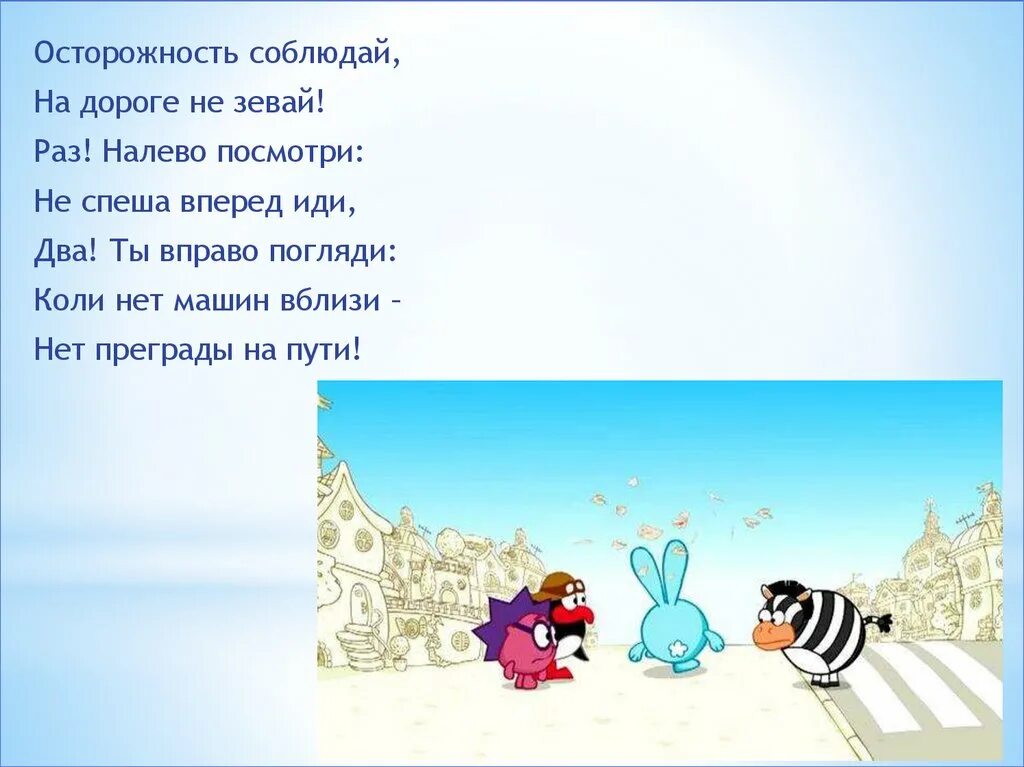 Осторожность соблюдай,
На дороге не зевай!
Раз! Налево посмотри:
Не спеша вперед иди,
Два! Ты вправо погляди:
Коли нет машин вблизи –
Нет преграды на пути!